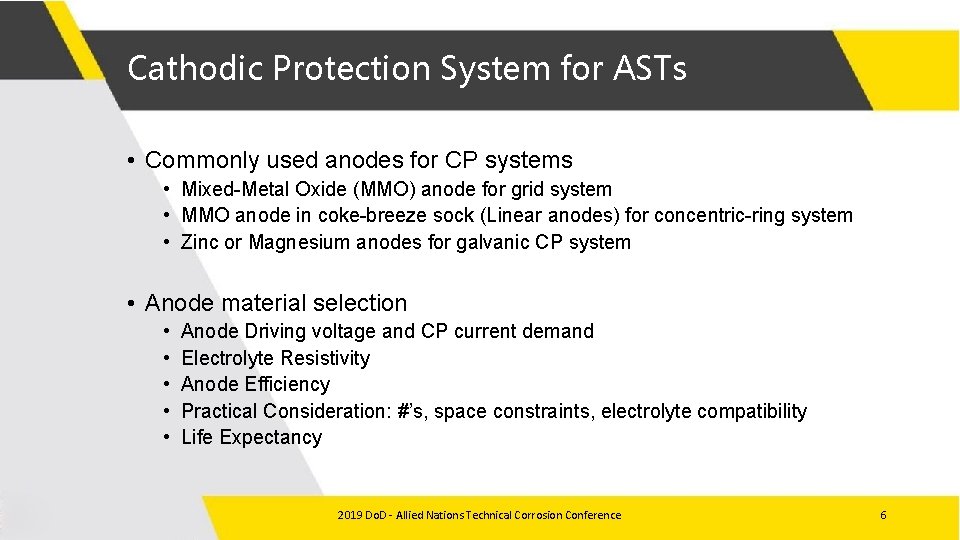 Cathodic Protection System for ASTs

• Commonly used anodes for CP systems
  • Mixed-Metal Oxide (MMO) anode for grid system
  • MMO anode in coke-breeze sock (Linear anodes) for concentric-ring system
  • Zinc or Magnesium anodes for galvanic CP system

• Anode material selection
  • Anode Driving voltage and CP current demand
  • Electrolyte Resistivity
  • Anode Efficiency
  • Practical Consideration: #'s, space constraints, electrolyte compatibility
  • Life Expectancy

2019 DoD - Allied Nations Technical Corrosion Conference

6